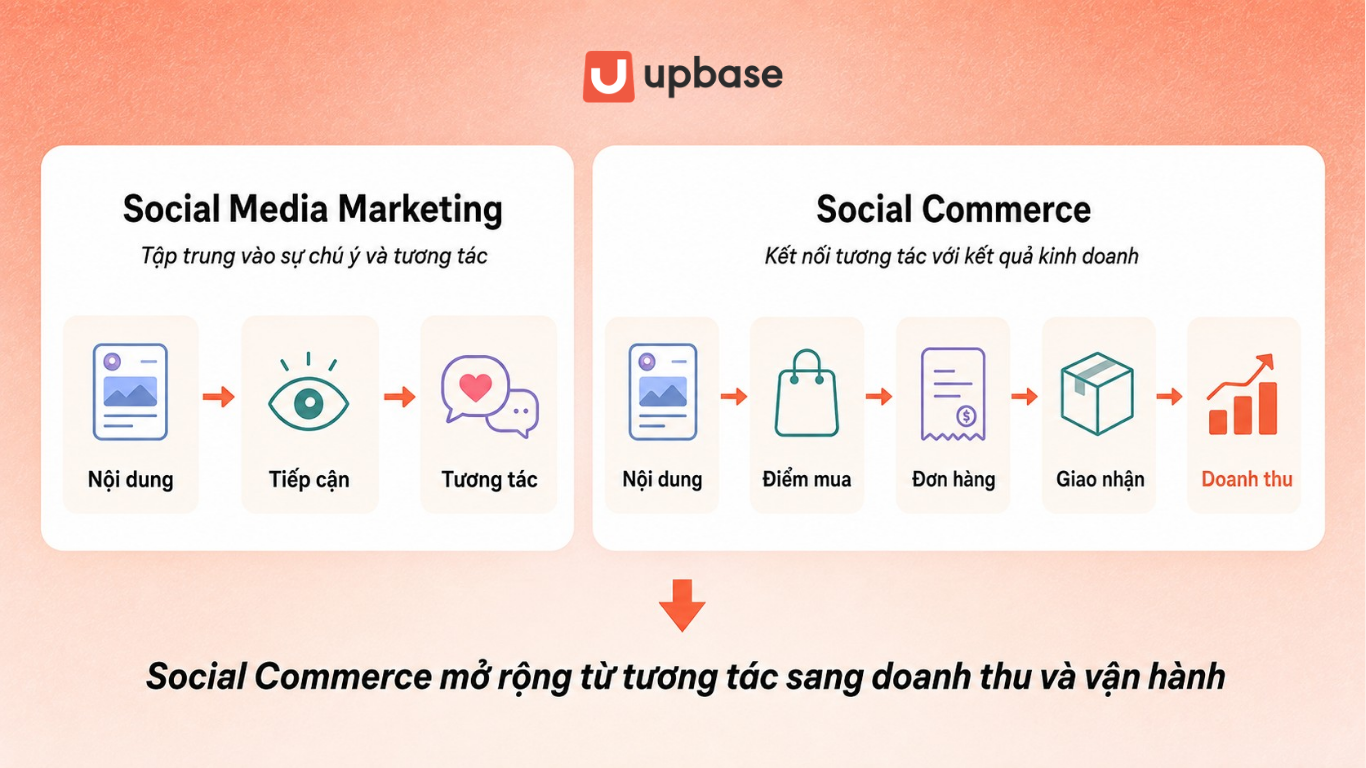 upbase

Social Media Marketing

Tập trung vào sự chú ý và tương tác

Nội dung

Tiếp cận

Tương tác

Social Commerce

Kết nối tương tác với kết quả kinh doanh

Nội dung

Điểm mua

Đơn hàng

Giao nhận

Doanh thu

Social Commerce mở rộng từ tương tác sang doanh thu và vận hành